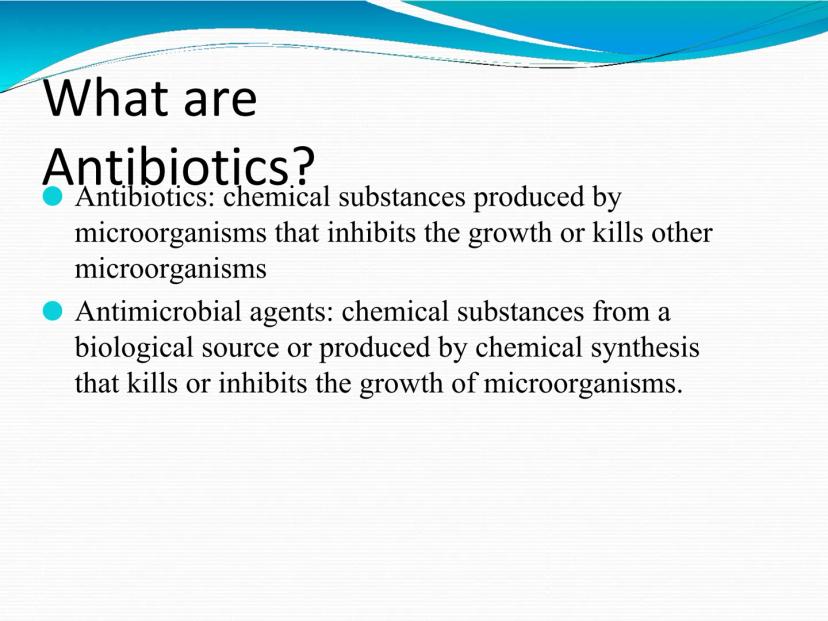 What are Antibiotics?

Antibiotics: chemical substances produced by microorganisms that inhibits the growth or kills other microorganisms

Antimicrobial agents: chemical substances from a biological source or produced by chemical synthesis that kills or inhibits the growth of microorganisms.